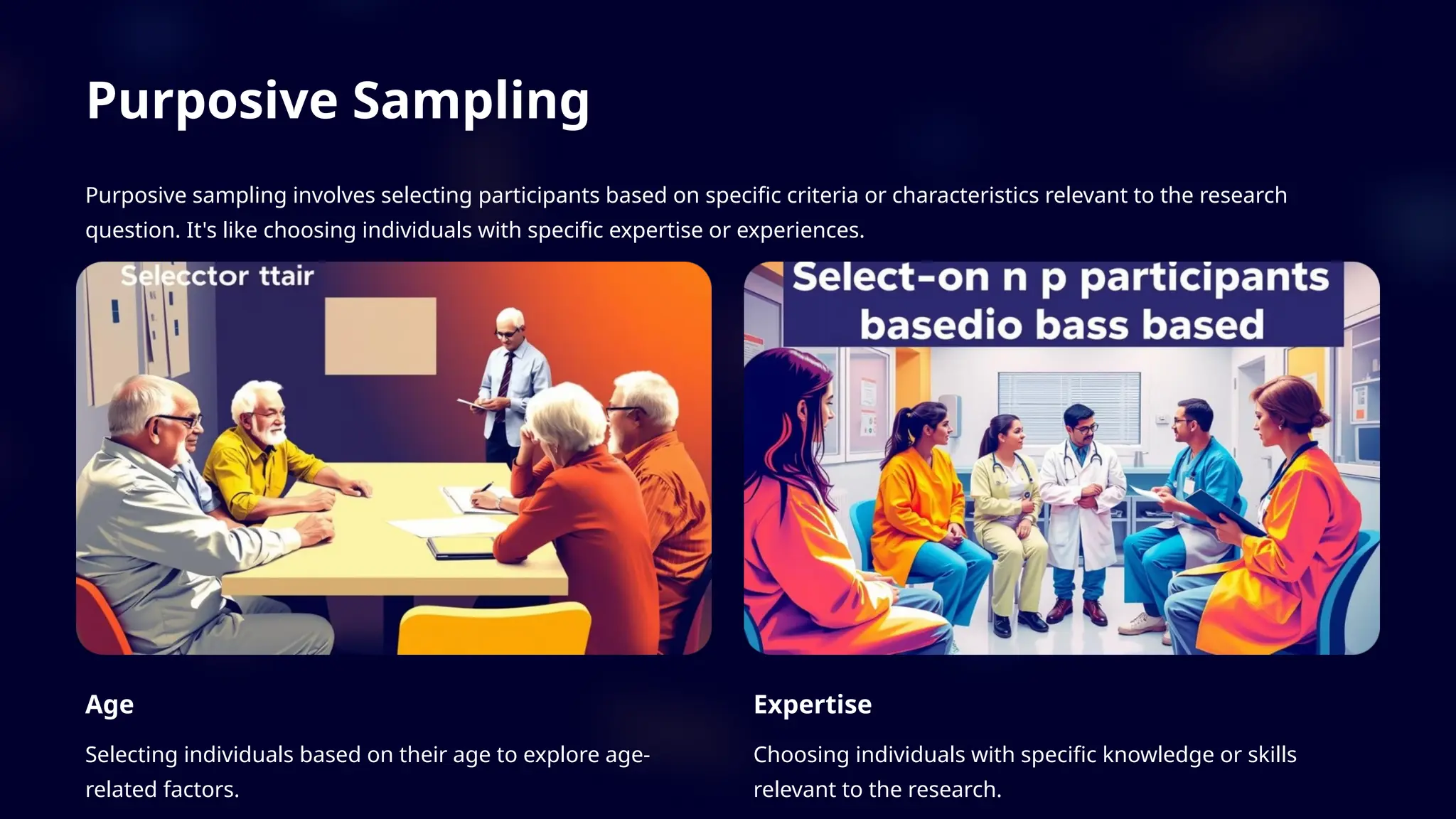 Purposive Sampling

Purposive sampling involves selecting participants based on specific criteria or characteristics relevant to the research question. It's like choosing individuals with specific expertise or experiences.

Selecctor ttair

Select-on n p participants basedio bass based

Age

Selecting individuals based on their age to explore age-related factors.

Expertise

Choosing individuals with specific knowledge or skills relevant to the research.